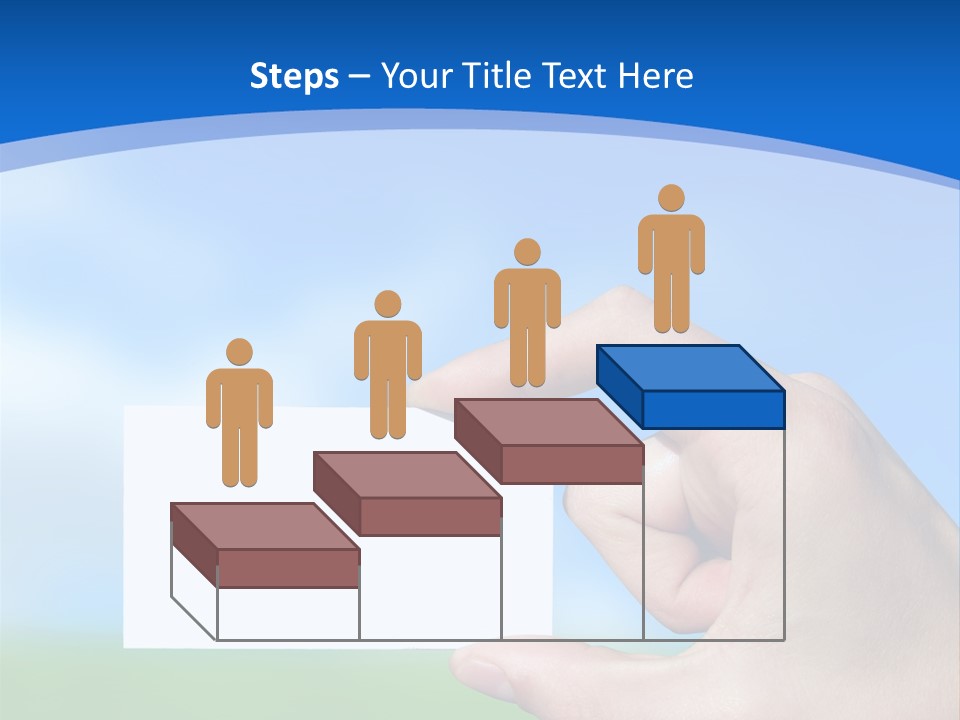 Steps – Your Title Text Here